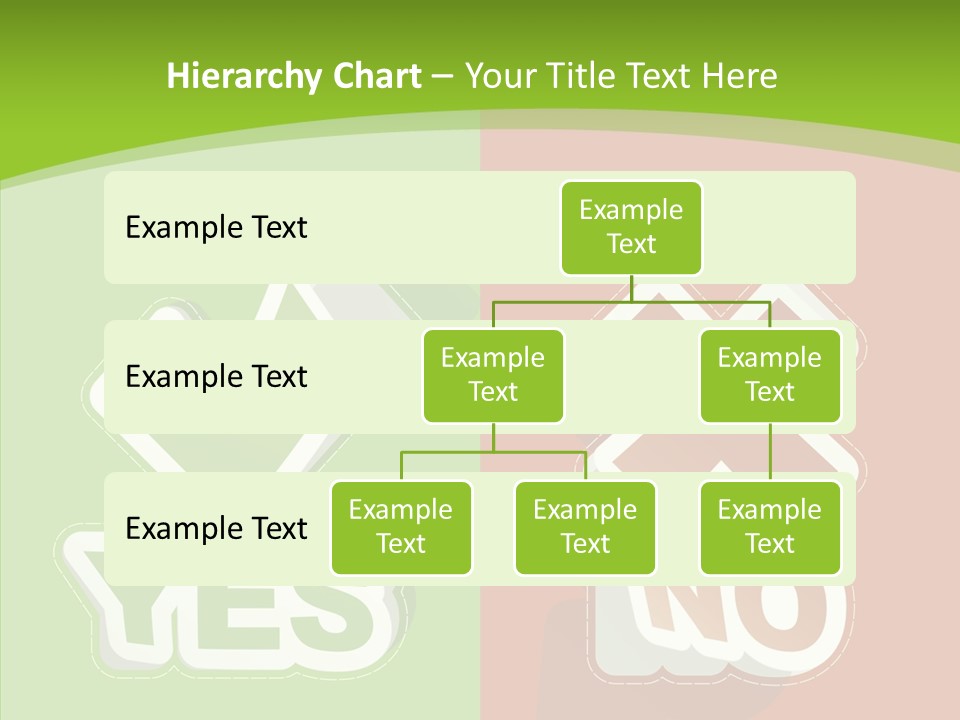 Hierarchy Chart – Your Title Text Here

Example Text

Example Text

Example Text

Example Text

Example Text

Example Text

Example Text

Example Text

Example Text

YES

NO